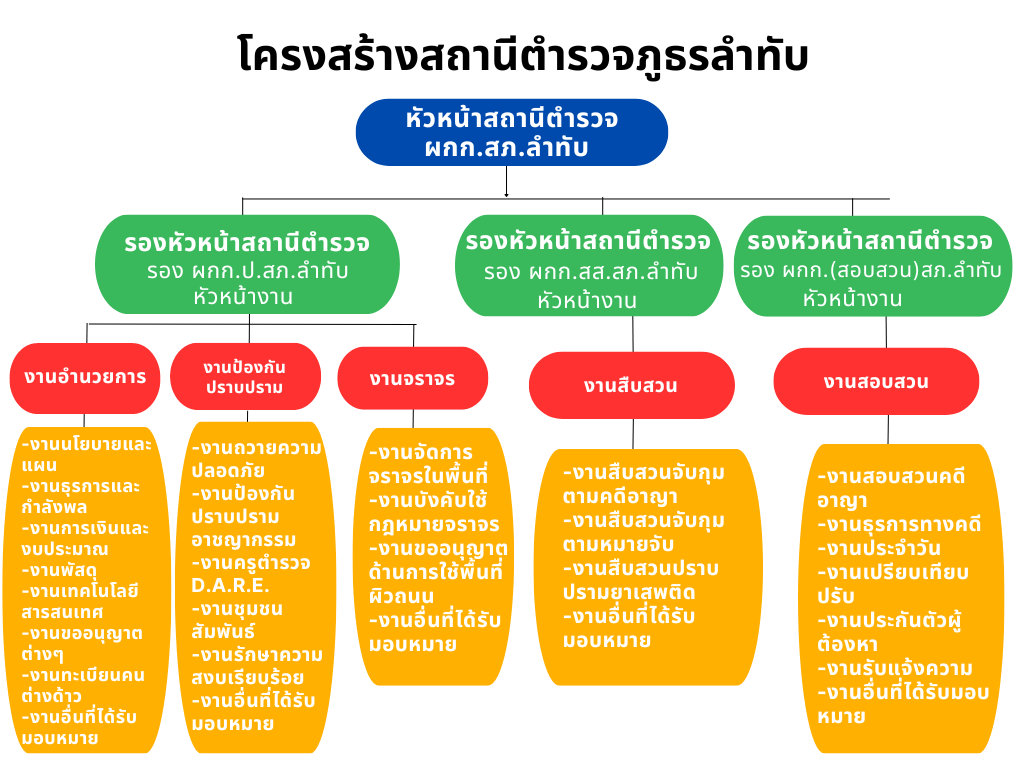 โครงสร้างสถานีตำรวจภูธรลำทับ

หัวหน้าสถานีตำรวจ
ผกก.สภ.ลำทับ

รองหัวหน้าสถานีตำรวจ
รอง ผกก.ป.สภ.ลำทับ
หัวหน้างาน

รองหัวหน้าสถานีตำรวจ
รอง ผกก.สส.สภ.ลำทับ
หัวหน้างาน

รองหัวหน้าสถานีตำรวจ
รอง ผกก.(สอบสวน)สภ.ลำทับ
หัวหน้างาน

งานอำนวยการ

-งานนโยบายและแผน
-งานธุรการและกำลังพล
-งานการเงินและงบประมาณ
-งานพัสดุ
-งานเทคโนโลยีสารสนเทศ
-งานขออนุญาตต่างๆ
-งานทะเบียนคนต่างด้าว
-งานอื่นที่ได้รับมอบหมาย

งานป้องกันปราบปราม

-งานถวายความปลอดภัย
-งานป้องกันปราบปรามอาชญากรรม
-งานครูตำรวจ D.A.R.E.
-งานชุมชนสัมพันธ์
-งานรักษาความสงบเรียบร้อย
-งานอื่นที่ได้รับมอบหมาย

งานจราจร

-งานจัดการจราจรในพื้นที่
-งานบังคับใช้กฎหมายจราจร
-งานขออนุญาตด้านการใช้พื้นที่ผิวถนน
-งานอื่นที่ได้รับมอบหมาย

งานสืบสวน

-งานสืบสวนจับกุมตามคดีอาญา
-งานสืบสวนจับกุมตามหมายจับ
-งานสืบสวนปราบปรามยาเสพติด
-งานอื่นที่ได้รับมอบหมาย

งานสอบสวน

-งานสอบสวนคดีอาญา
-งานธุรการทางคดี
-งานประจำวัน
-งานเปรียบเทียบปรับ
-งานประกันตัวผู้ต้องหา
-งานรับแจ้งความ
-งานอื่นที่ได้รับมอบหมาย